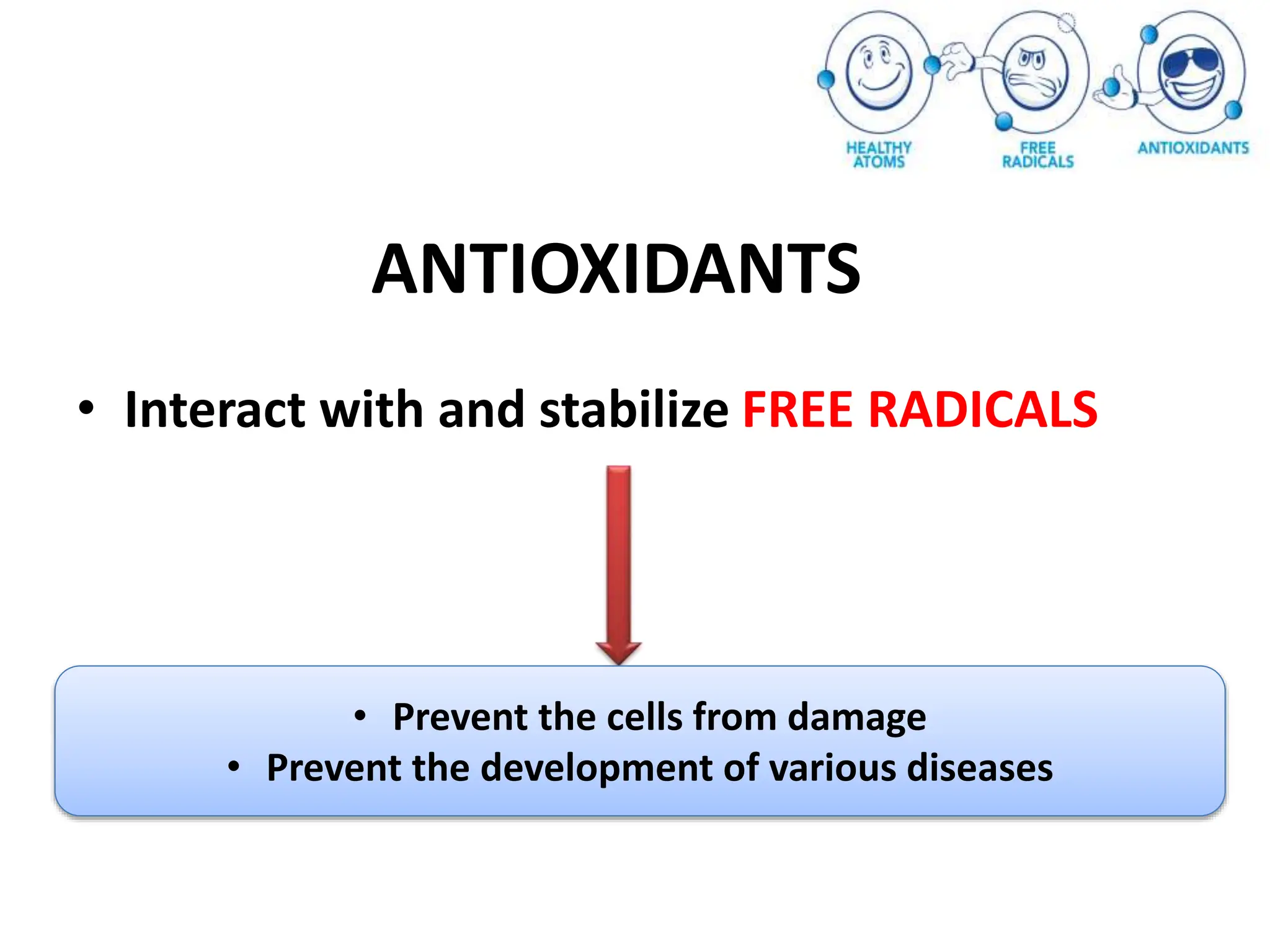 HEALTHY ATOMS
FREE RADICALS
ANTIOXIDANTS

ANTIOXIDANTS

• Interact with and stabilize FREE RADICALS

• Prevent the cells from damage
• Prevent the development of various diseases